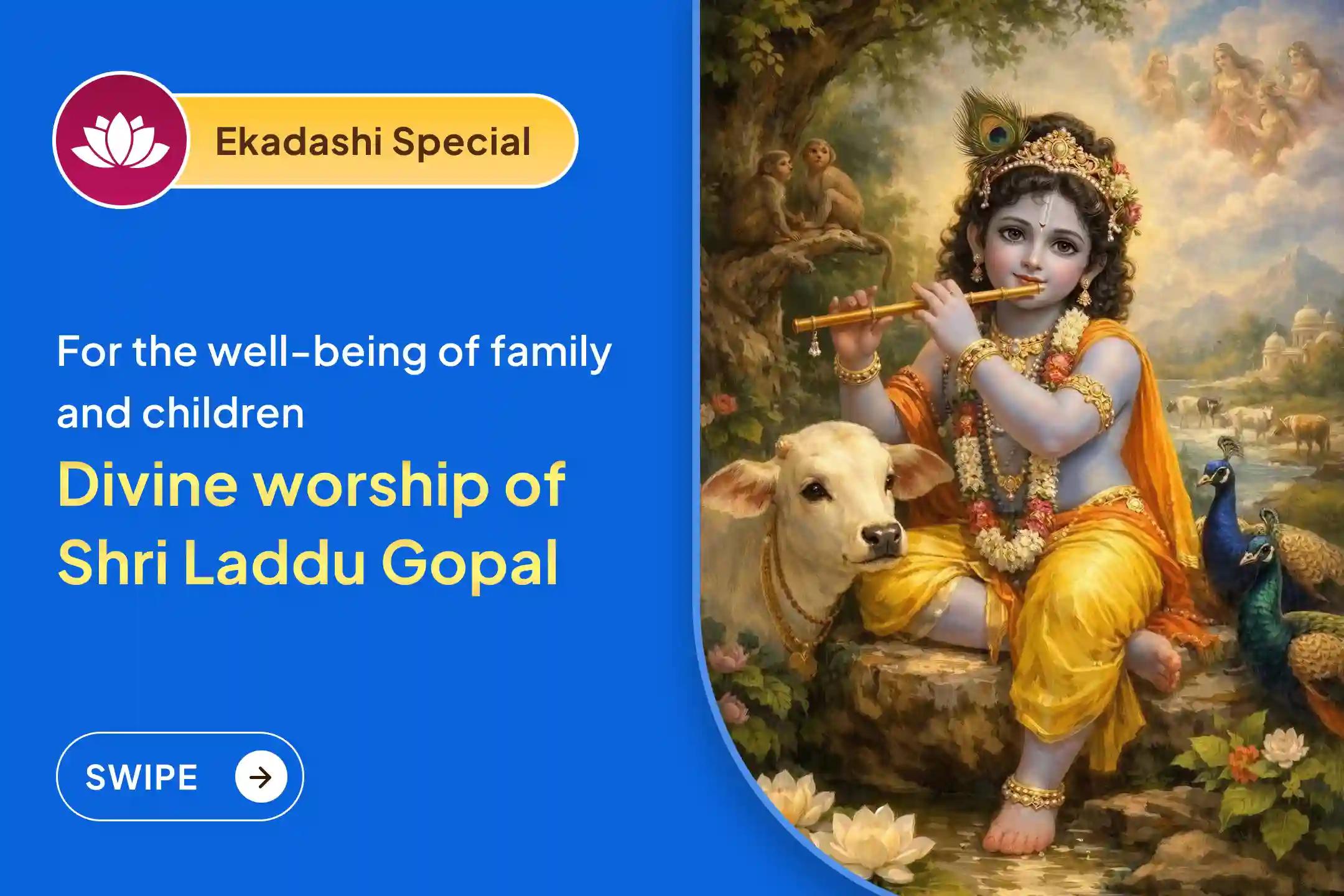 Ekadashi Special

For the well-being of family and children

Divine worship of Shri Laddu Gopal

SWIPE